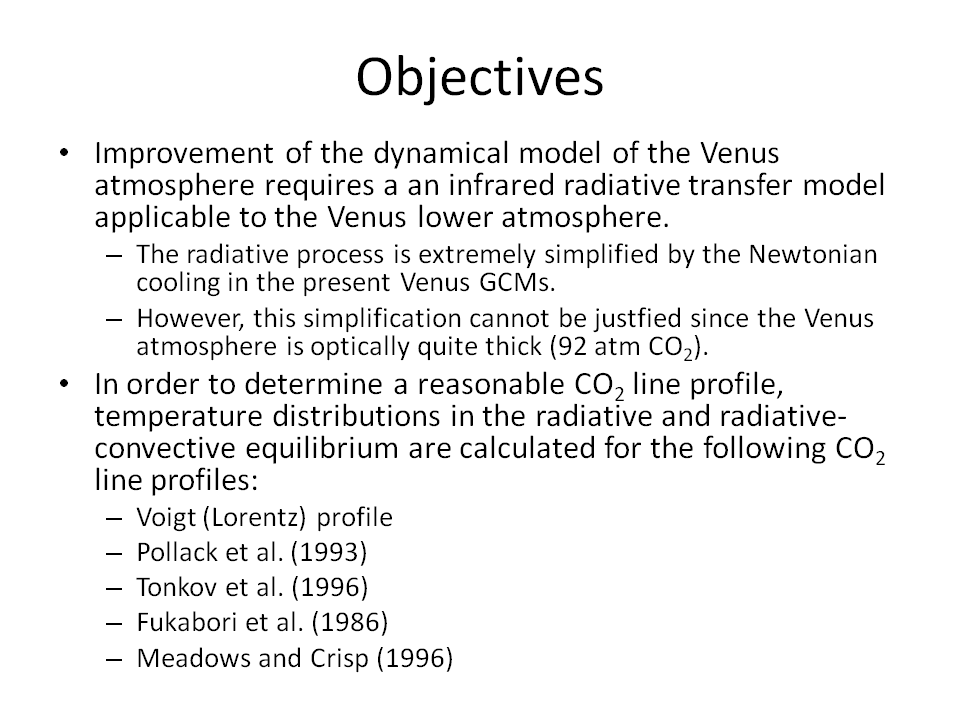 Objectives

• Improvement of the dynamical model of the Venus atmosphere requires a an infrared radiative transfer model applicable to the Venus lower atmosphere.
– The radiative process is extremely simplified by the Newtonian cooling in the present Venus GCMs.
– However, this simplification cannot be justfied since the Venus atmosphere is optically quite thick (92 atm $CO_2$).

• In order to determine a reasonable $CO_2$ line profile, temperature distributions in the radiative and radiative-convective equilibrium are calculated for the following $CO_2$ line profiles:
– Voigt (Lorentz) profile
– Pollack et al. (1993)
– Tonkov et al. (1996)
– Fukabori et al. (1986)
– Meadows and Crisp (1996)